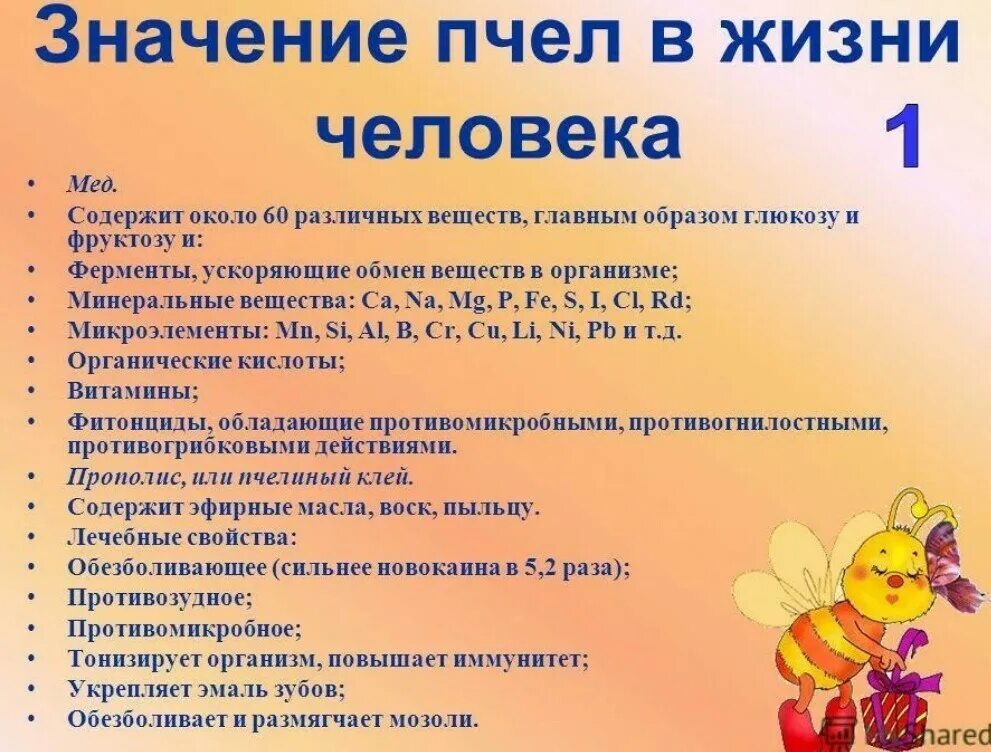 Значение пчел в жизни человека 1

• Мед.
• Содержит около 60 различных веществ, главным образом глюкозу и фруктозу и:
• Ферменты, ускоряющие обмен веществ в организме;
• Минеральные вещества: Ca, Na, Mg, P, Fe, S, I, Cl, Rd;
• Микроэлементы: Mn, Si, Al, B, Cr, Cu, Li, Ni, Pb и т.д.
• Органические кислоты;
• Витамины;
• Фитонциды, обладающие противомикробными, противогнилостными, противогрибковыми действиями.
• Прополис, или пчелиный клей.
• Содержит эфирные масла, воск, пыльцу.
• Лечебные свойства:
• Обезболивающее (сильнее новокаина в 5,2 раза);
• Противозудное;
• Противомикробное;
• Тонизирует организм, повышает иммунитет;
• Укрепляет эмаль зубов;
• Обезболивает и размягчает мозоли.

Shared